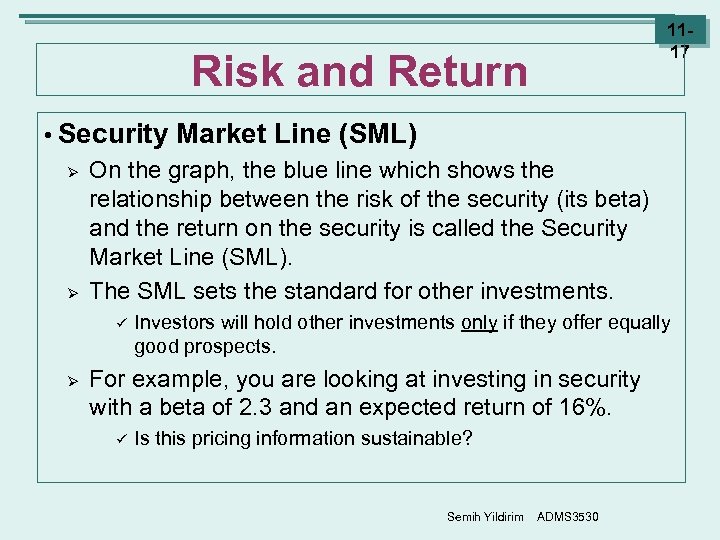 11-17

Risk and Return

• Security Market Line (SML)

➢ On the graph, the blue line which shows the relationship between the risk of the security (its beta) and the return on the security is called the Security Market Line (SML).

➢ The SML sets the standard for other investments.

✓ Investors will hold other investments only if they offer equally good prospects.

➢ For example, you are looking at investing in security with a beta of 2.3 and an expected return of 16%.

✓ Is this pricing information sustainable?

Semih Yildirim ADMS3530